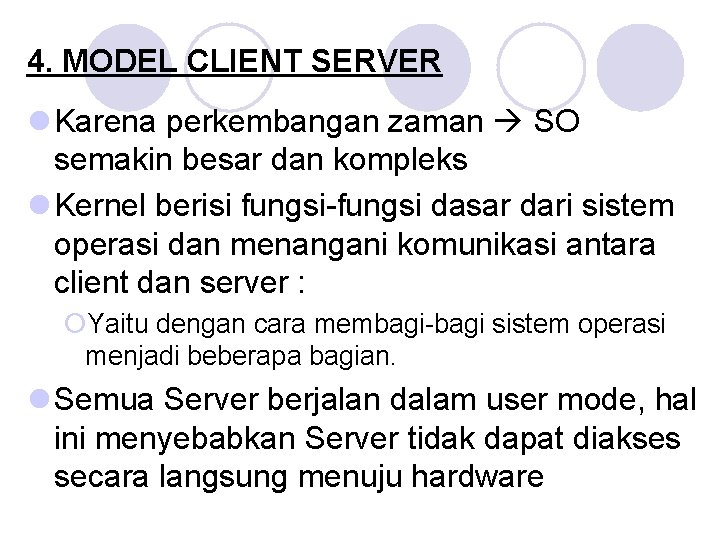 4. MODEL CLIENT SERVER

Karena perkembangan zaman → SO semakin besar dan kompleks

Kernel berisi fungsi-fungsi dasar dari sistem operasi dan menangani komunikasi antara client dan server :

Yaitu dengan cara membagi-bagi sistem operasi menjadi beberapa bagian.

Semua Server berjalan dalam user mode, hal ini menyebabkan Server tidak dapat diakses secara langsung menuju hardware